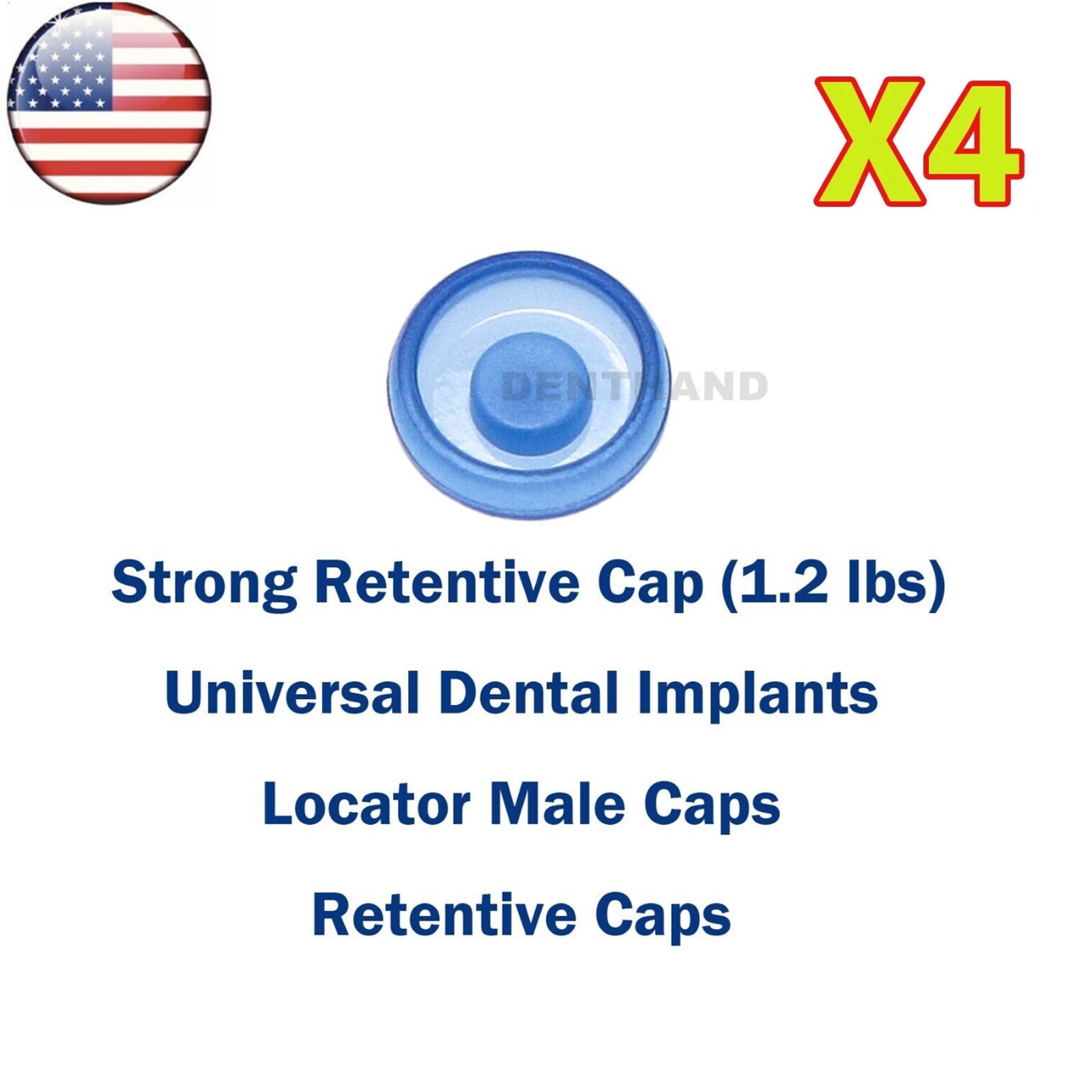 X4

DENTHAND

Strong Retentive Cap (1.2 lbs)

Universal Dental Implants

Locator Male Caps

Retentive Caps